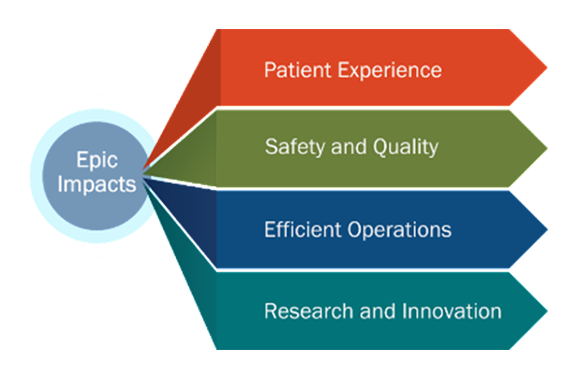 Epic Impacts

Patient Experience

Safety and Quality

Efficient Operations

Research and Innovation